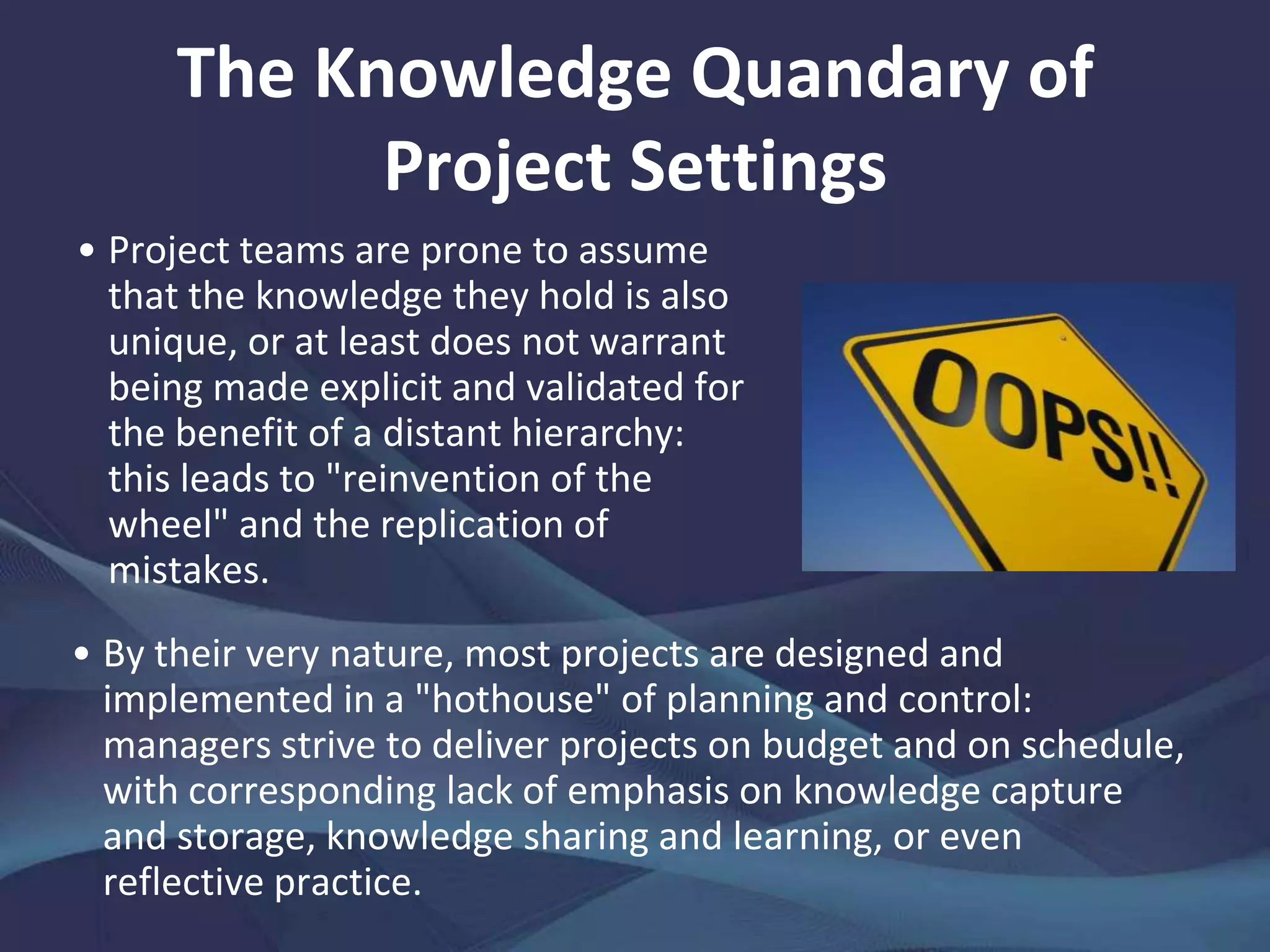 The Knowledge Quandary of Project Settings

• Project teams are prone to assume that the knowledge they hold is also unique, or at least does not warrant being made explicit and validated for the benefit of a distant hierarchy: this leads to "reinvention of the wheel" and the replication of mistakes.

OOPS!!

• By their very nature, most projects are designed and implemented in a "hothouse" of planning and control: managers strive to deliver projects on budget and on schedule, with corresponding lack of emphasis on knowledge capture and storage, knowledge sharing and learning, or even reflective practice.